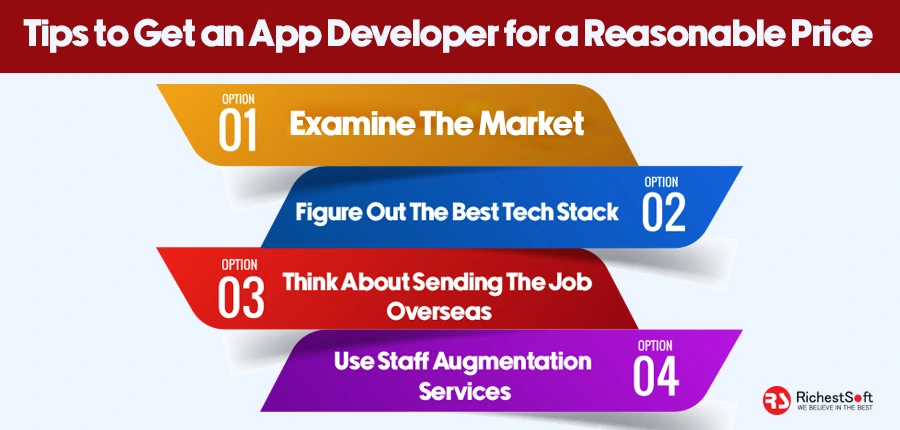 Tips to Get an App Developer for a Reasonable Price

OPTION 01 Examine The Market

Figure Out The Best Tech Stack OPTION 02

OPTION 03 Think About Sending The Job Overseas

Use Staff Augmentation Services OPTION 04

RS RichestSoft WE BELIEVE IN THE BEST